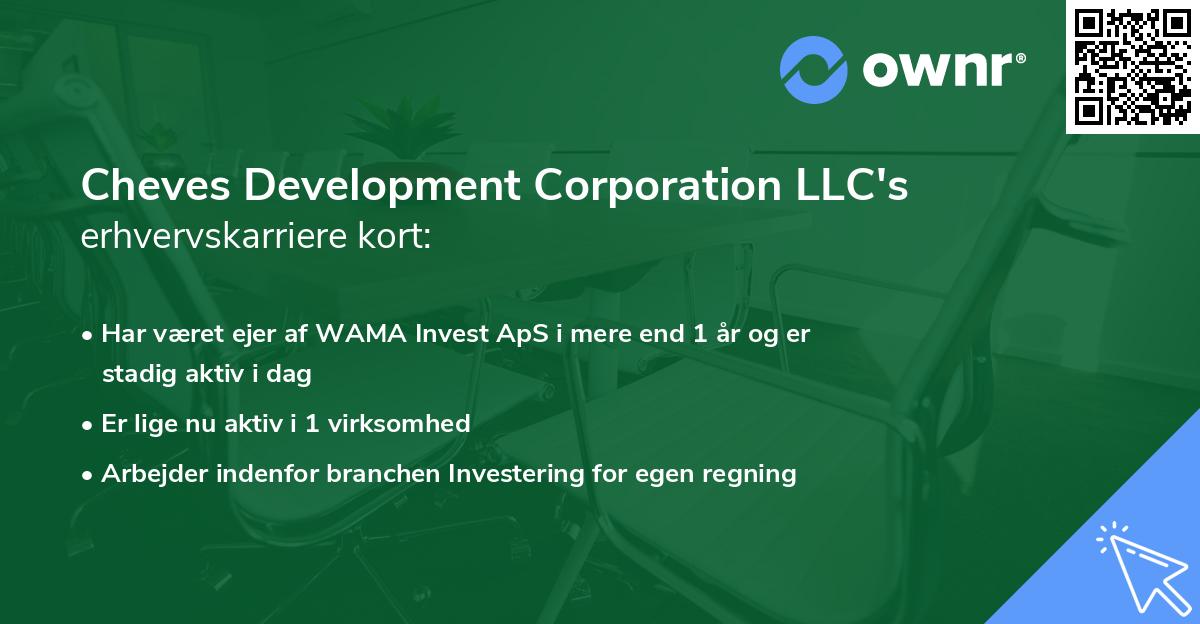 ownr®

Cheves Development Corporation LLC's erhvervskarriere kort:

• Har været ejer af WAMA Invest ApS i mere end 1 år og er stadig aktiv i dag
• Er lige nu aktiv i 1 virksomhed
• Arbejder indenfor branchen Investering for egen regning